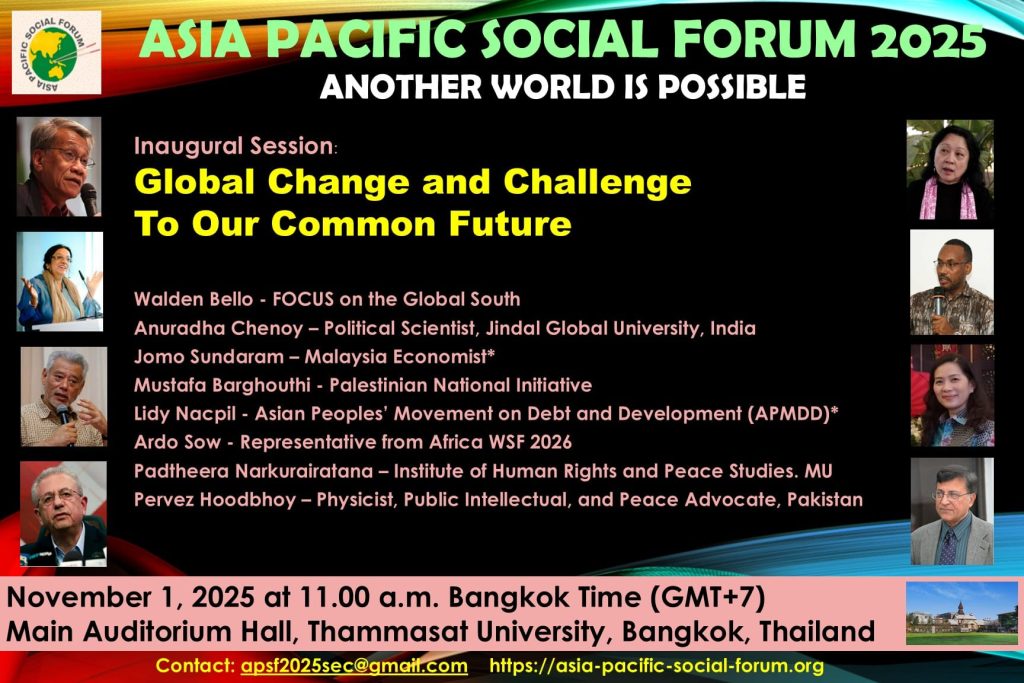 ASIA PACIFIC SOCIAL FORUM

ASIA PACIFIC SOCIAL FORUM 2025
ANOTHER WORLD IS POSSIBLE

Inaugural Session:
Global Change and Challenge To Our Common Future

Walden Bello - FOCUS on the Global South
Anuradha Chenoy – Political Scientist, Jindal Global University, India
Jomo Sundaram – Malaysia Economist*
Mustafa Barghouthi - Palestinian National Initiative
Lidy Nacpil - Asian Peoples' Movement on Debt and Development (APMDD)*
Ardo Sow - Representative from Africa WSF 2026
Padtheera Narkurairatana – Institute of Human Rights and Peace Studies. MU
Pervez Hoodbhoy – Physicist, Public Intellectual, and Peace Advocate, Pakistan

November 1, 2025 at 11.00 a.m. Bangkok Time (GMT+7)
Main Auditorium Hall, Thammasat University, Bangkok, Thailand

Contact: apsf2025sec@gmail.com https://asia-pacific-social-forum.org